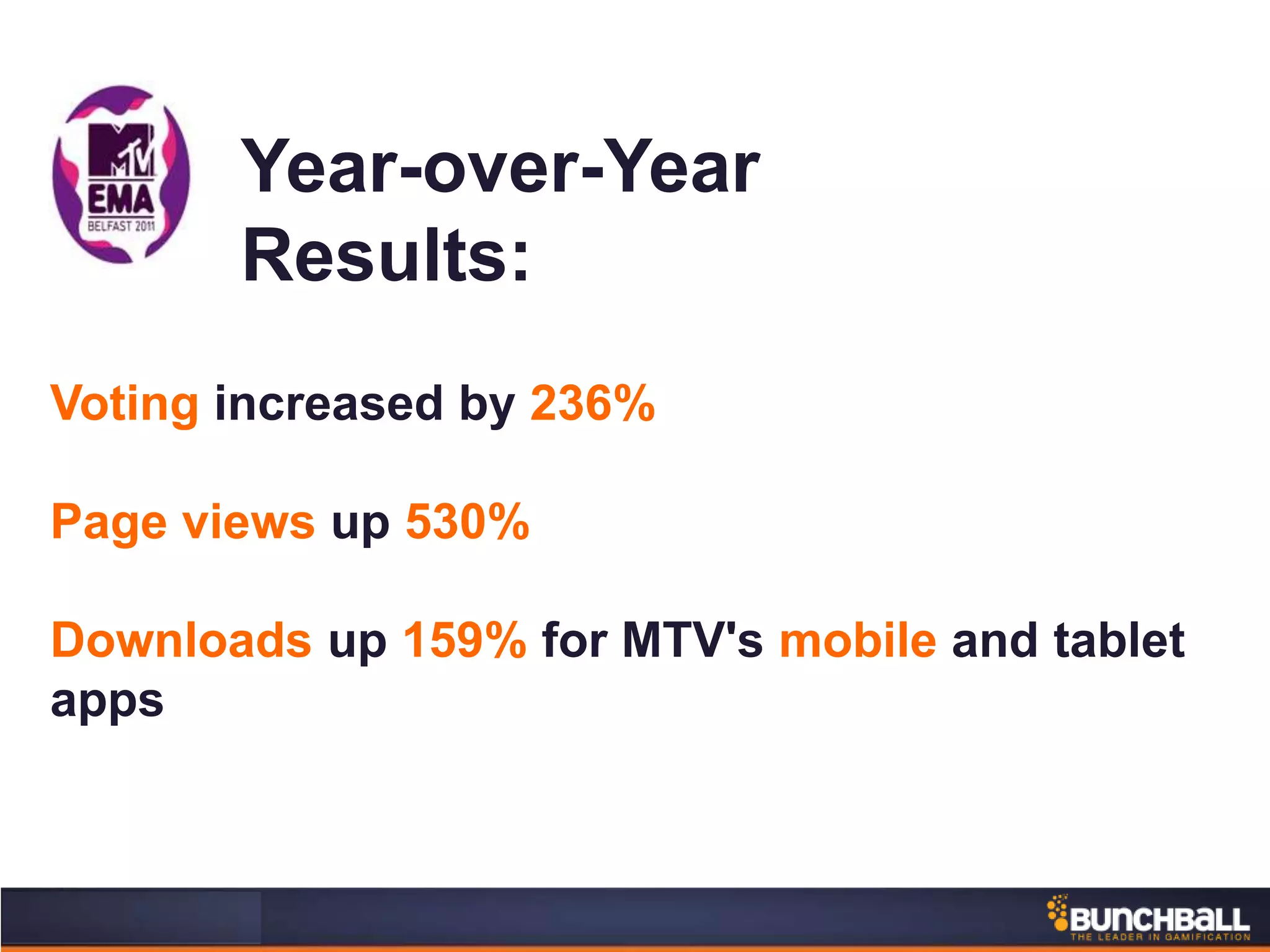 MTV EMA BELFAST 2011

Year-over-Year Results:

Voting increased by 236%

Page views up 530%

Downloads up 159% for MTV's mobile and tablet apps

BUNCHBALL
THE LEADER IN GAMIFICATION